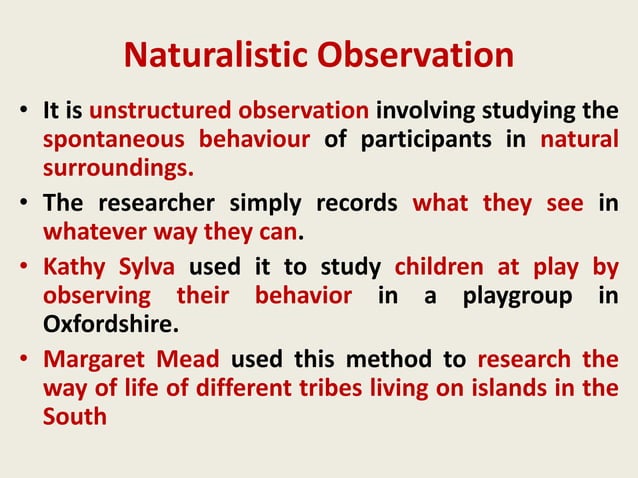 Naturalistic Observation

• It is unstructured observation involving studying the spontaneous behaviour of participants in natural surroundings.

• The researcher simply records what they see in whatever way they can.

• Kathy Sylva used it to study children at play by observing their behavior in a playgroup in Oxfordshire.

• Margaret Mead used this method to research the way of life of different tribes living on islands in the South